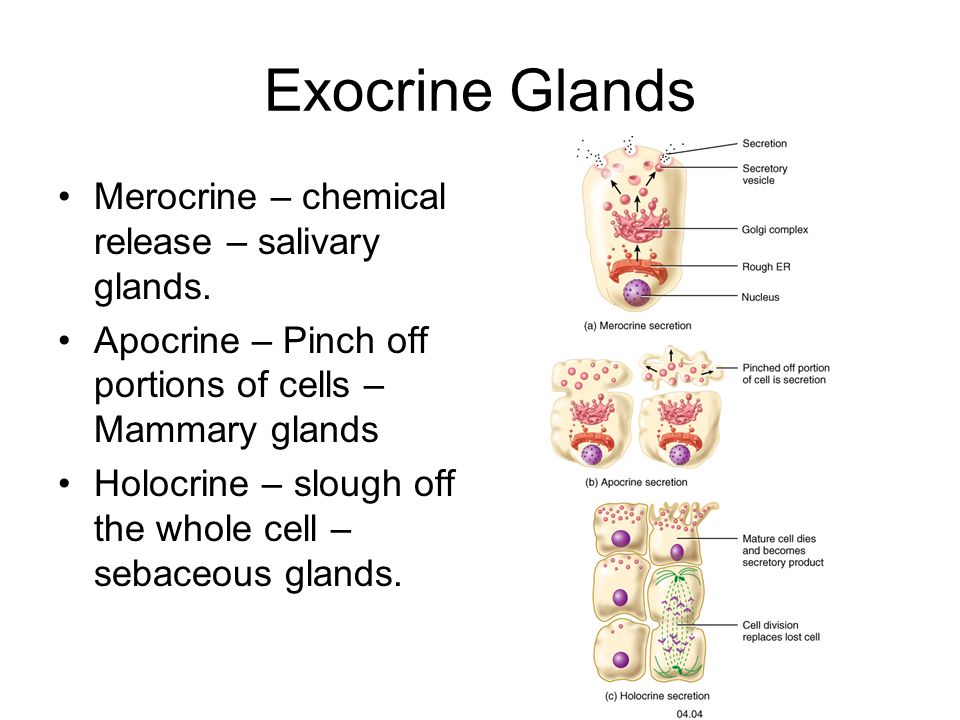 Exocrine Glands

• Merocrine – chemical release – salivary glands.
• Apocrine – Pinch off portions of cells – Mammary glands
• Holocrine – slough off the whole cell – sebaceous glands.

Secretion
Secretory vesicle
Golgi complex
Rough ER
Nucleus
(a) Merocrine secretion

Pinched off portion of cell is secretion
(b) Apocrine secretion

Mature cell dies and becomes secretory product
Cell division replaces lost cell
(c) Holocrine secretion
04.04